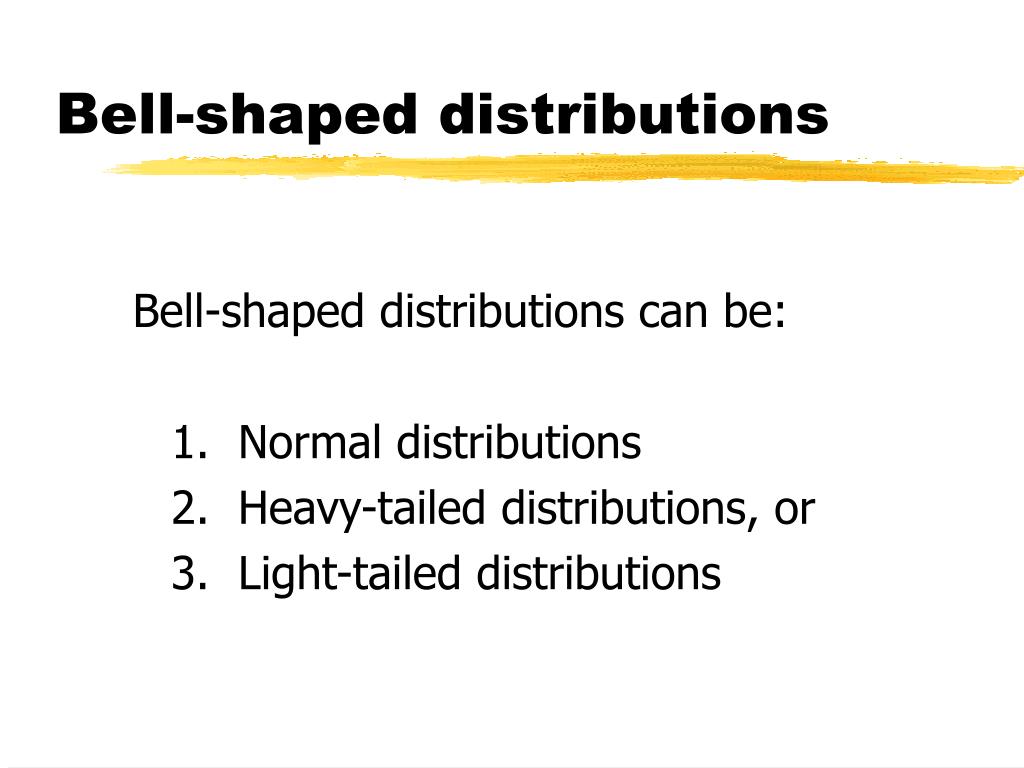 Bell-shaped distributions

Bell-shaped distributions can be:

1. Normal distributions
2. Heavy-tailed distributions, or
3. Light-tailed distributions